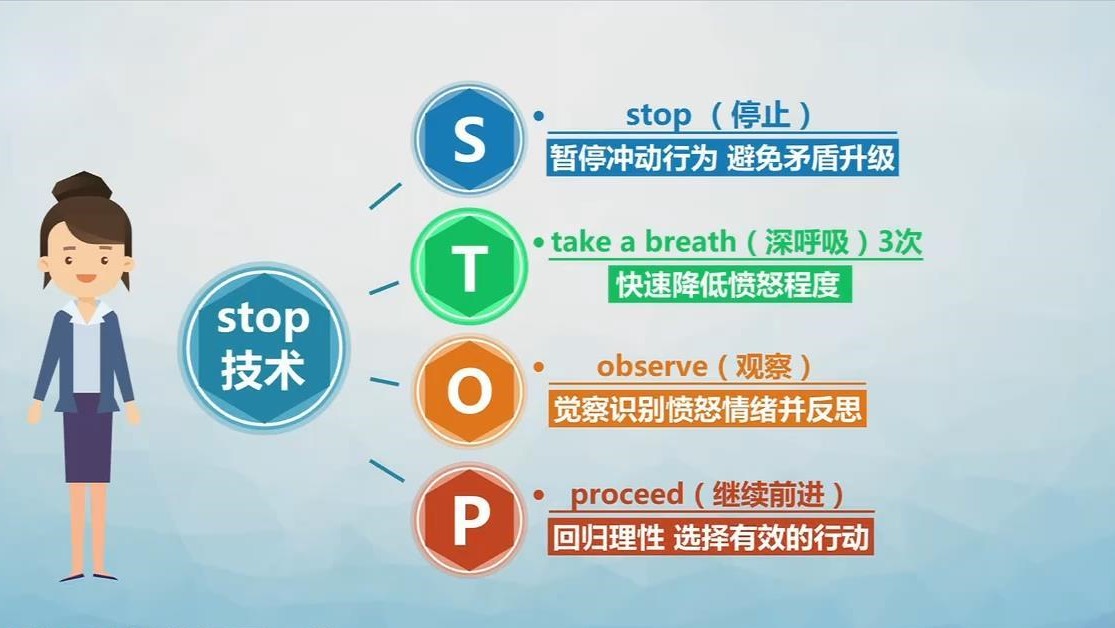 stop
技术

S
• stop （停止）
暂停冲动行为 避免矛盾升级

T
• take a breath（深呼吸）3次
快速降低愤怒程度

O
• observe（观察）
觉察识别愤怒情绪并反思

P
• proceed（继续前进）
回归理性 选择有效的行动